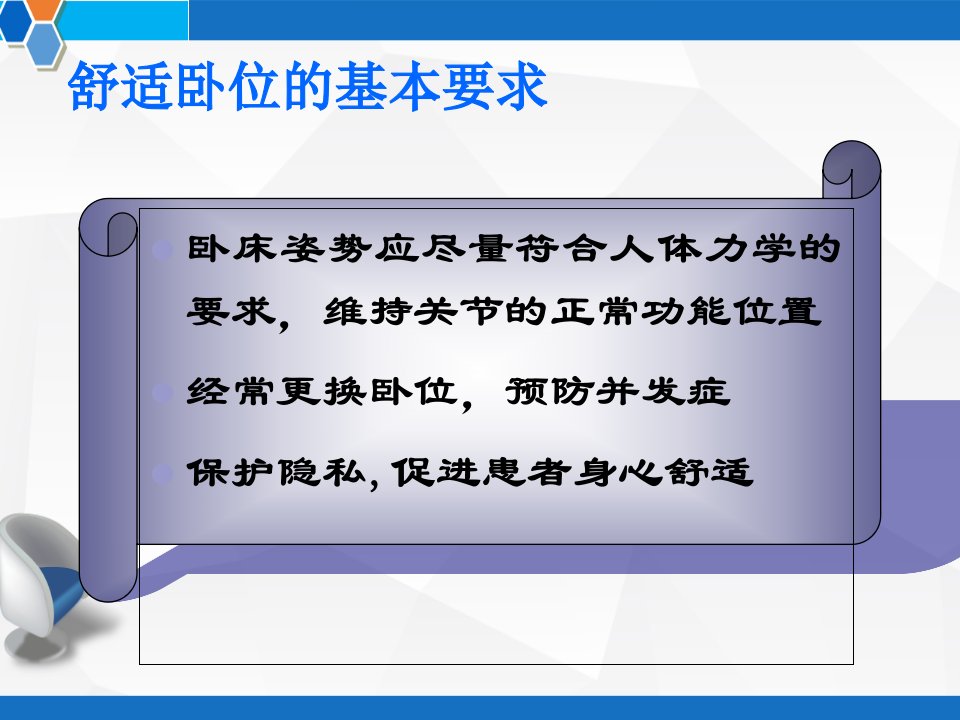 舒适卧位的基本要求

卧床姿势应尽量符合人体力学的要求，维持关节的正常功能位置

经常更换卧位，预防并发症

保护隐私，促进患者身心舒适